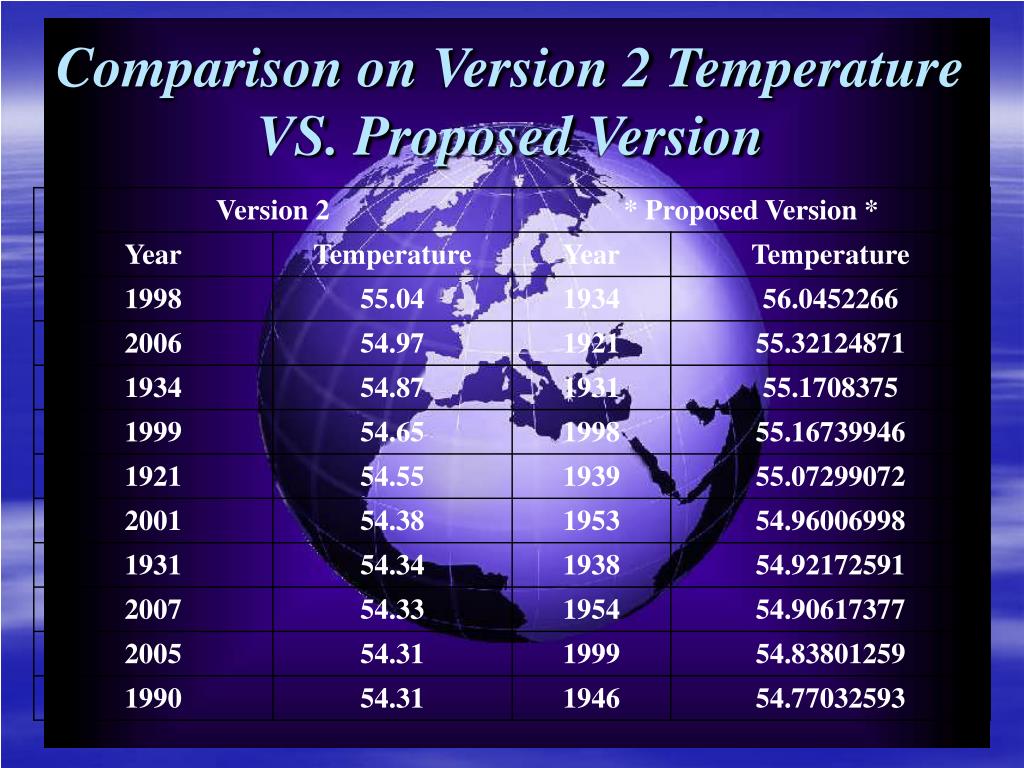 Comparison on Version 2 Temperature VS. Proposed Version

| Version 2 | | * Proposed Version * | |
|---|---|---|---|
| Year | Temperature | Year | Temperature |
| 1998 | 55.04 | 1934 | 56.0452266 |
| 2006 | 54.97 | 1921 | 55.32124871 |
| 1934 | 54.87 | 1931 | 55.1708375 |
| 1999 | 54.65 | 1998 | 55.16739946 |
| 1921 | 54.55 | 1939 | 55.07299072 |
| 2001 | 54.38 | 1953 | 54.96006998 |
| 1931 | 54.34 | 1938 | 54.92172591 |
| 2007 | 54.33 | 1954 | 54.90617377 |
| 2005 | 54.31 | 1999 | 54.83801259 |
| 1990 | 54.31 | 1946 | 54.77032593 |